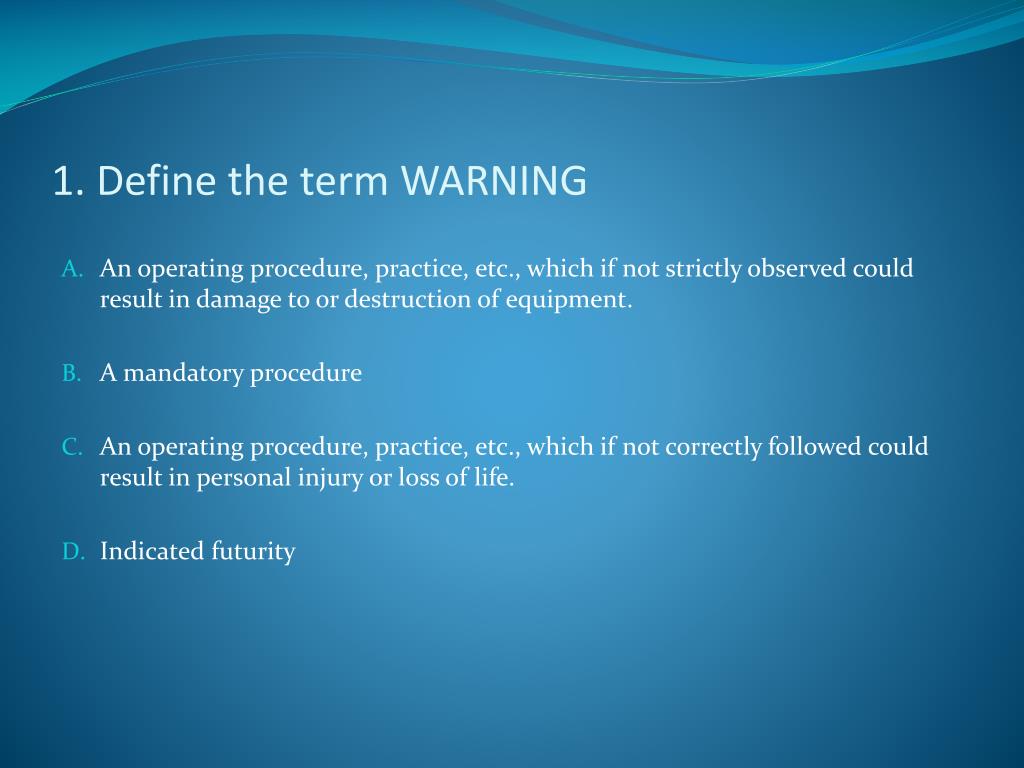 1. Define the term WARNING

A. An operating procedure, practice, etc., which if not strictly observed could result in damage to or destruction of equipment.

B. A mandatory procedure

C. An operating procedure, practice, etc., which if not correctly followed could result in personal injury or loss of life.

D. Indicated futurity